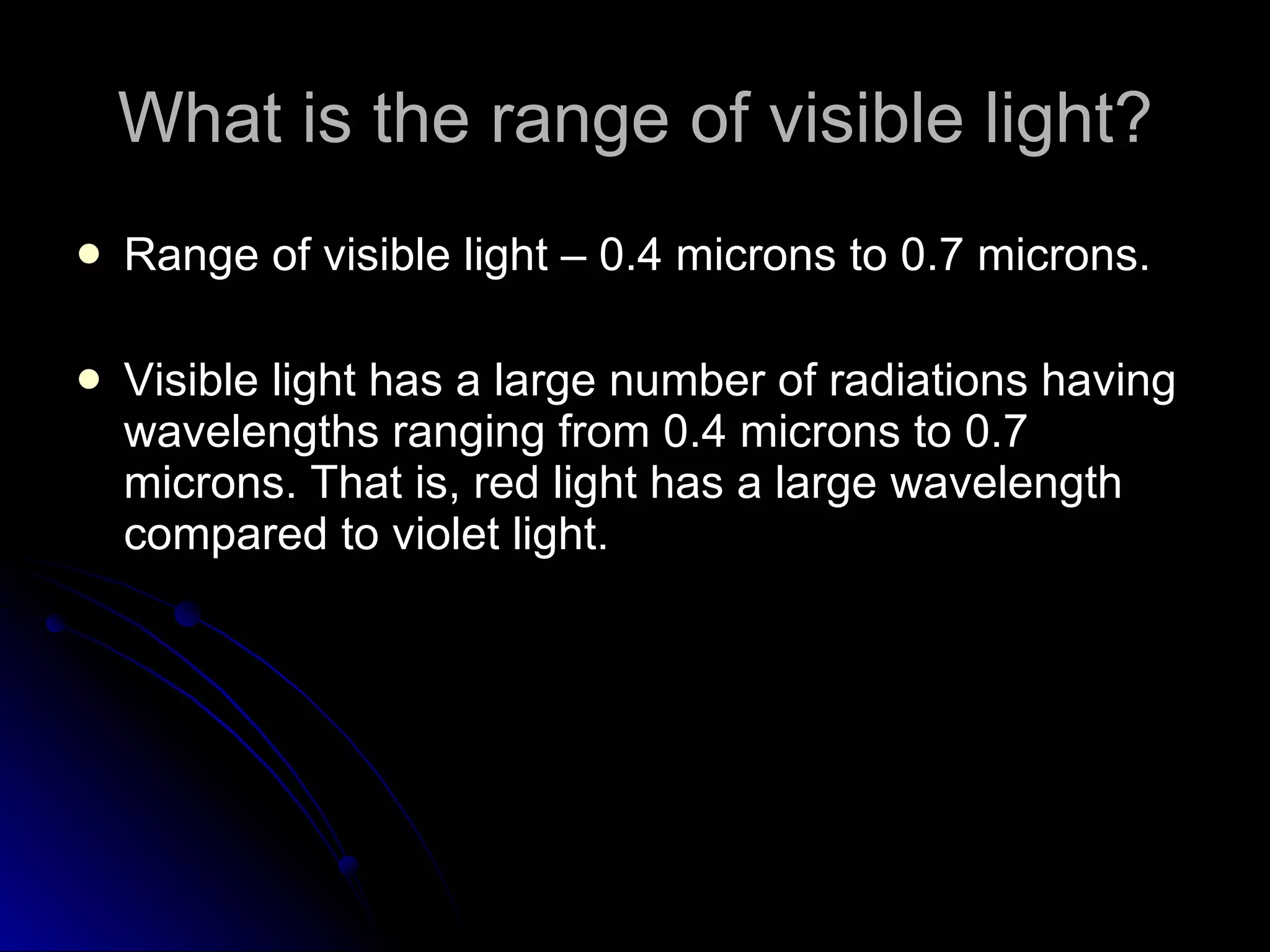 What is the range of visible light?

• Range of visible light – 0.4 microns to 0.7 microns.

• Visible light has a large number of radiations having wavelengths ranging from 0.4 microns to 0.7 microns. That is, red light has a large wavelength compared to violet light.